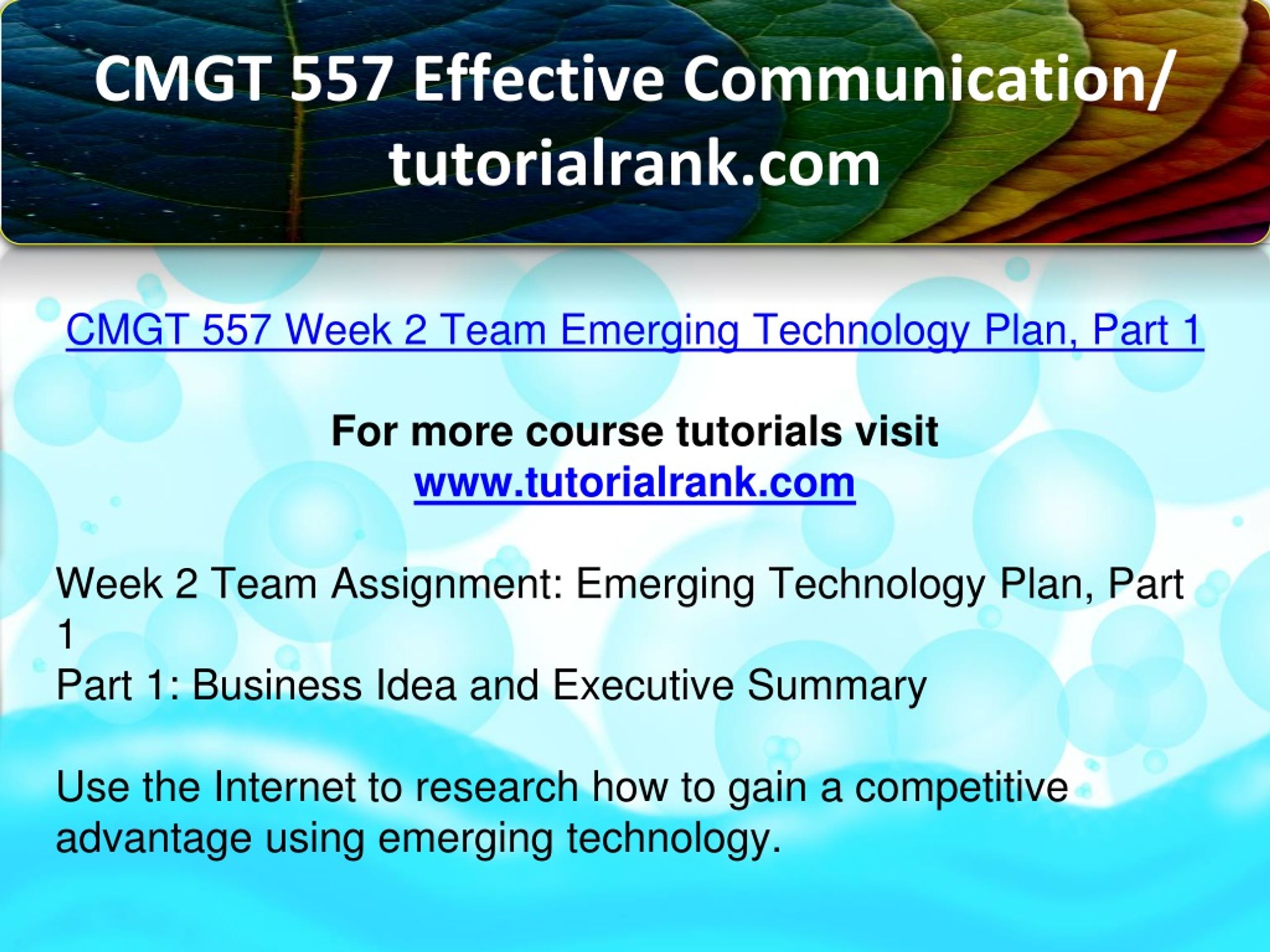 CMGT 557 Effective Communication/ tutorialrank.com

CMGT 557 Week 2 Team Emerging Technology Plan, Part 1

For more course tutorials visit
www.tutorialrank.com

Week 2 Team Assignment: Emerging Technology Plan, Part 1
Part 1: Business Idea and Executive Summary

Use the Internet to research how to gain a competitive advantage using emerging technology.